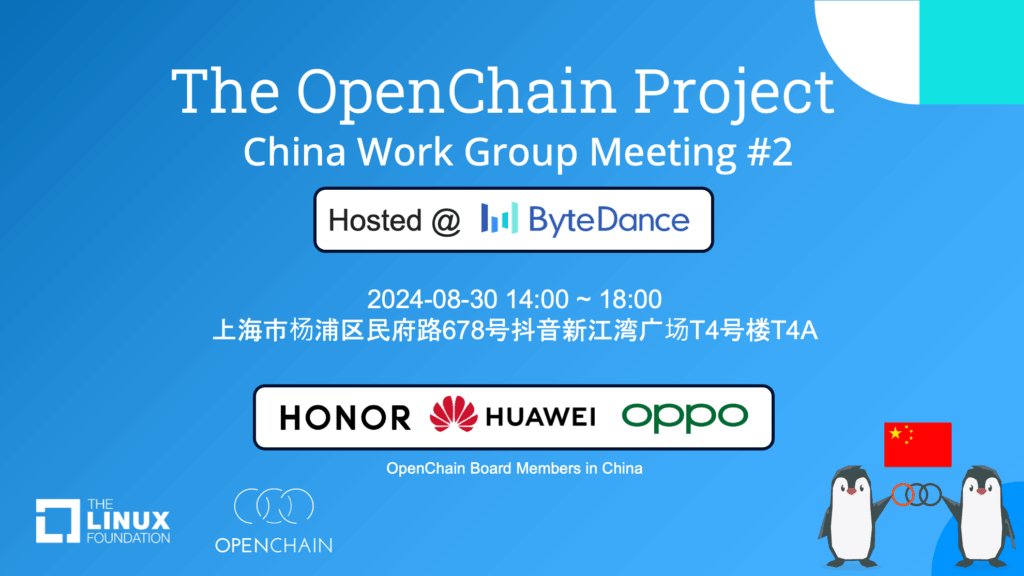 The OpenChain Project
China Work Group Meeting #2

Hosted @ ByteDance

2024-08-30 14:00 ~ 18:00
上海市杨浦区民府路678号抖音新江湾广场T4号楼T4A

HONOR HUAWEI OPPO

OpenChain Board Members in China

THE LINUX FOUNDATION

OPENCHAIN